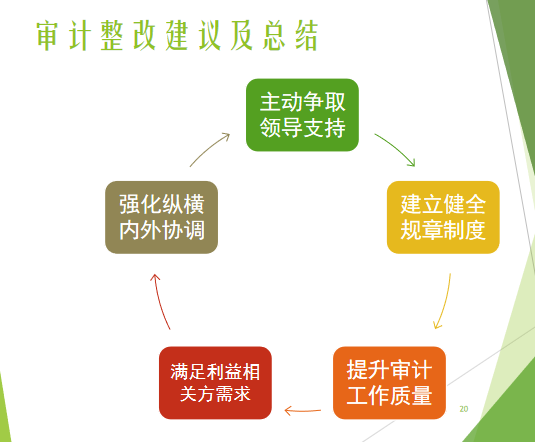 审计整改建议及总结

主动争取领导支持

建立健全规章制度

提升审计工作质量

满足利益相关方需求

强化纵横内外协调

20